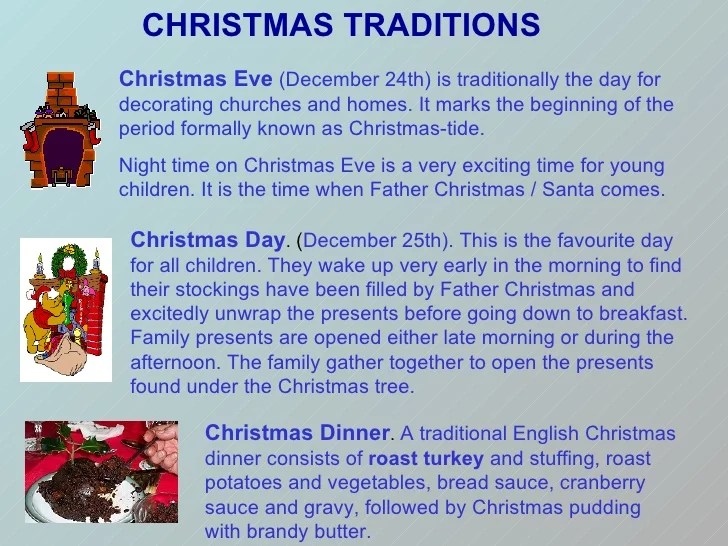 CHRISTMAS TRADITIONS

Christmas Eve (December 24th) is traditionally the day for decorating churches and homes. It marks the beginning of the period formally known as Christmas-tide.

Night time on Christmas Eve is a very exciting time for young children. It is the time when Father Christmas / Santa comes.

Christmas Day. (December 25th). This is the favourite day for all children. They wake up very early in the morning to find their stockings have been filled by Father Christmas and excitedly unwrap the presents before going down to breakfast. Family presents are opened either late morning or during the afternoon. The family gather together to open the presents found under the Christmas tree.

Christmas Dinner. A traditional English Christmas dinner consists of roast turkey and stuffing, roast potatoes and vegetables, bread sauce, cranberry sauce and gravy, followed by Christmas pudding with brandy butter.